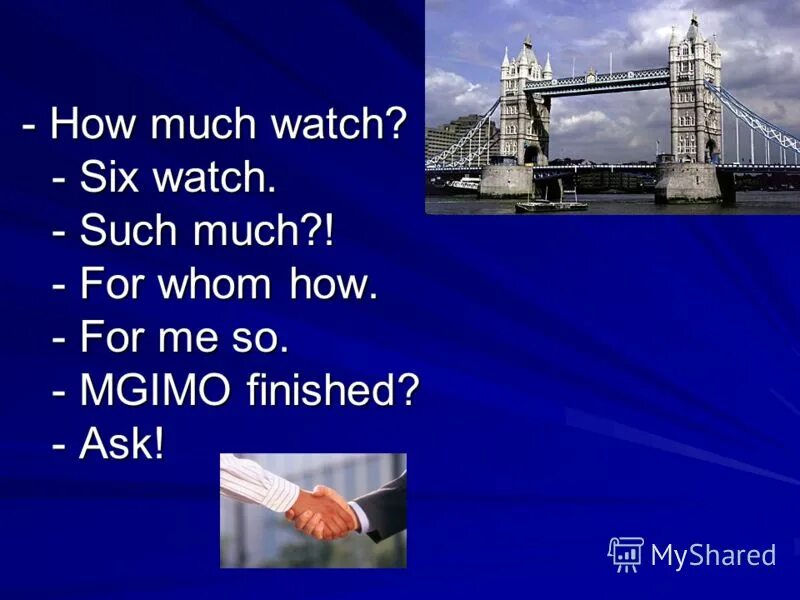 - How much watch?
- Six watch.
- Such much?!
- For whom how.
- For me so.
- MGIMO finished?
- Ask!

MyShared